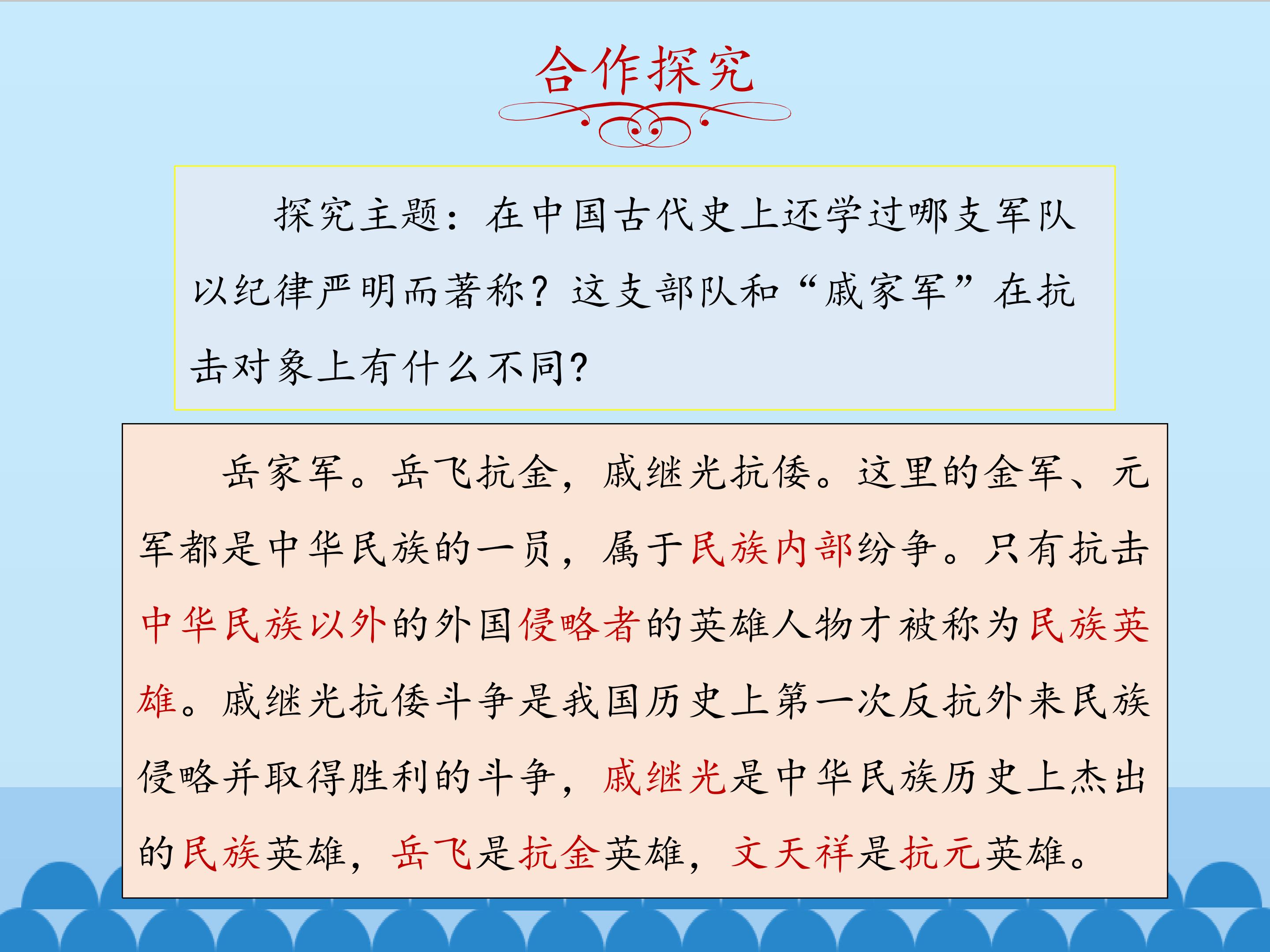 合作探究

探究主题：在中国古代史上还学过哪支军队以纪律严明而著称？这支部队和“戚家军”在抗击对象上有什么不同？

岳家军。岳飞抗金，戚继光抗倭。这里的金军、元军都是中华民族的一员，属于民族内部纷争。只有抗击中华民族以外的外国侵略者的英雄人物才被称为民族英雄。戚继光抗倭斗争是我国历史上第一次反抗外来民族侵略并取得胜利的斗争，戚继光是中华民族历史上杰出的民族英雄，岳飞是抗金英雄，文天祥是抗元英雄。